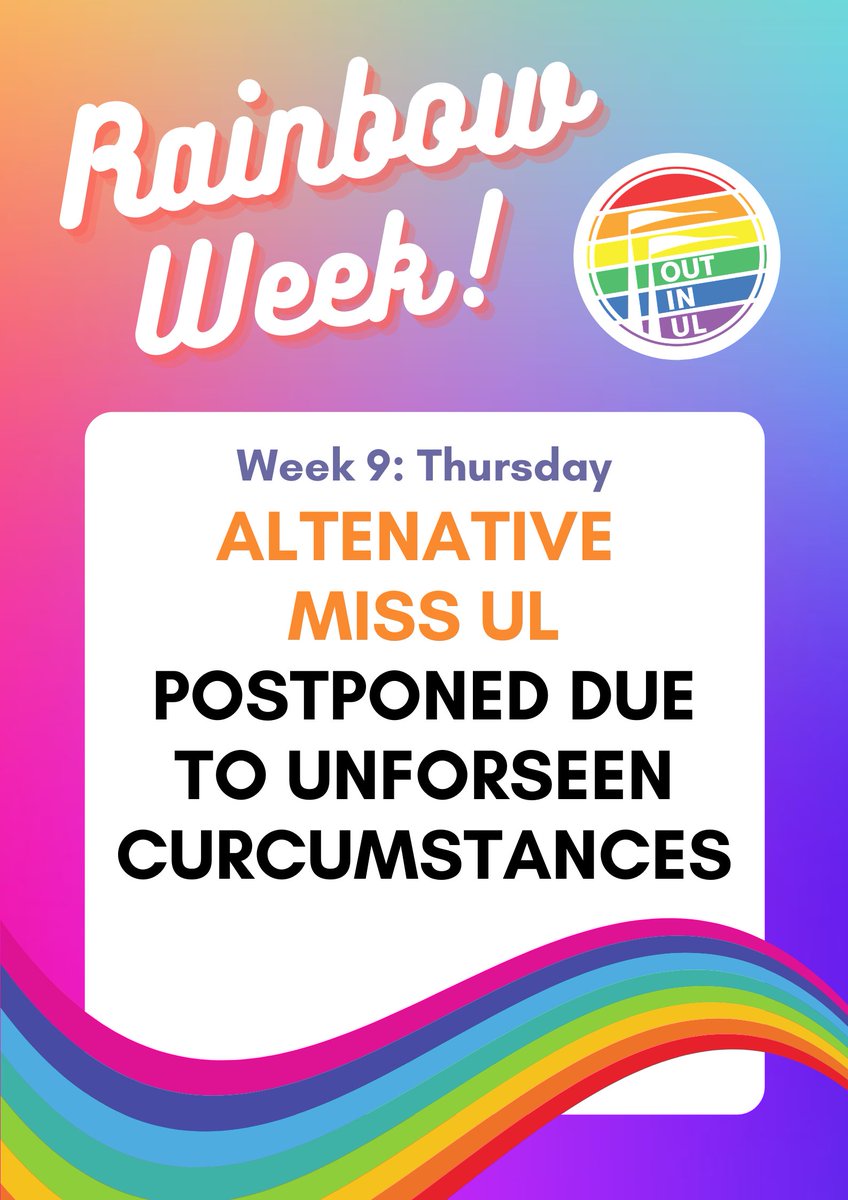 Rainbow Week!

OUT IN UL

Week 9: Thursday

ALTENATIVE MISS UL

POSTPONED DUE TO UNFORSEEN CURCUMSTANCES